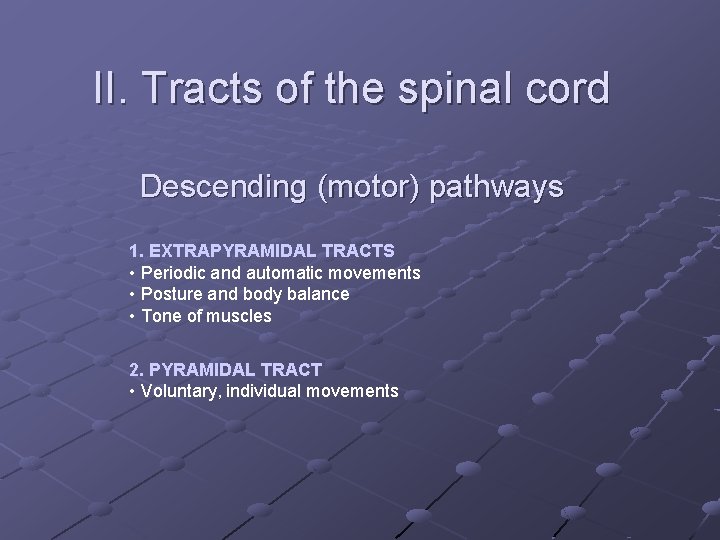 II. Tracts of the spinal cord

Descending (motor) pathways

1. EXTRAPYRAMIDAL TRACTS
• Periodic and automatic movements
• Posture and body balance
• Tone of muscles

2. PYRAMIDAL TRACT
• Voluntary, individual movements